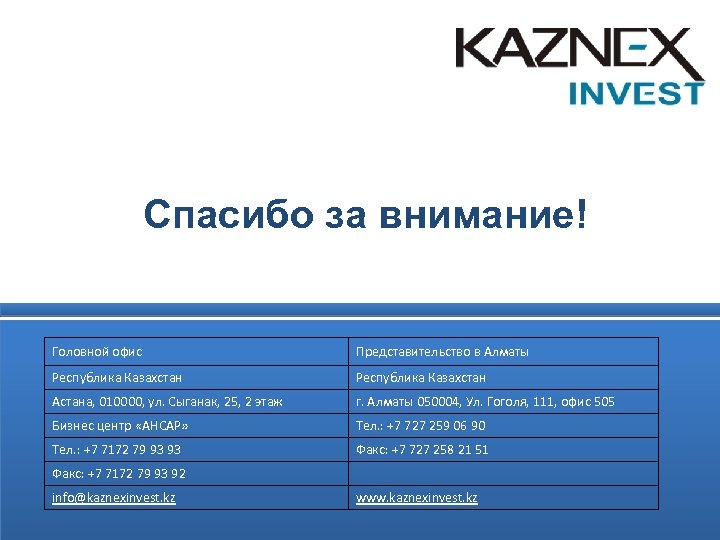 KAZNEX INVEST

Спасибо за внимание!

| Головной офис | Представительство в Алматы |
|---|---|
| Республика Казахстан | Республика Казахстан |
| Астана, 010000, ул. Сыганак, 25, 2 этаж | г. Алматы 050004, Ул. Гоголя, 111, офис 505 |
| Бизнес центр «АНСАР» | Тел.: +7 727 259 06 90 |
| Тел.: +7 7172 79 93 93 | Факс: +7 727 258 21 51 |
| Факс: +7 7172 79 93 92 | |
| info@kaznexinvest.kz | www.kaznexinvest.kz |